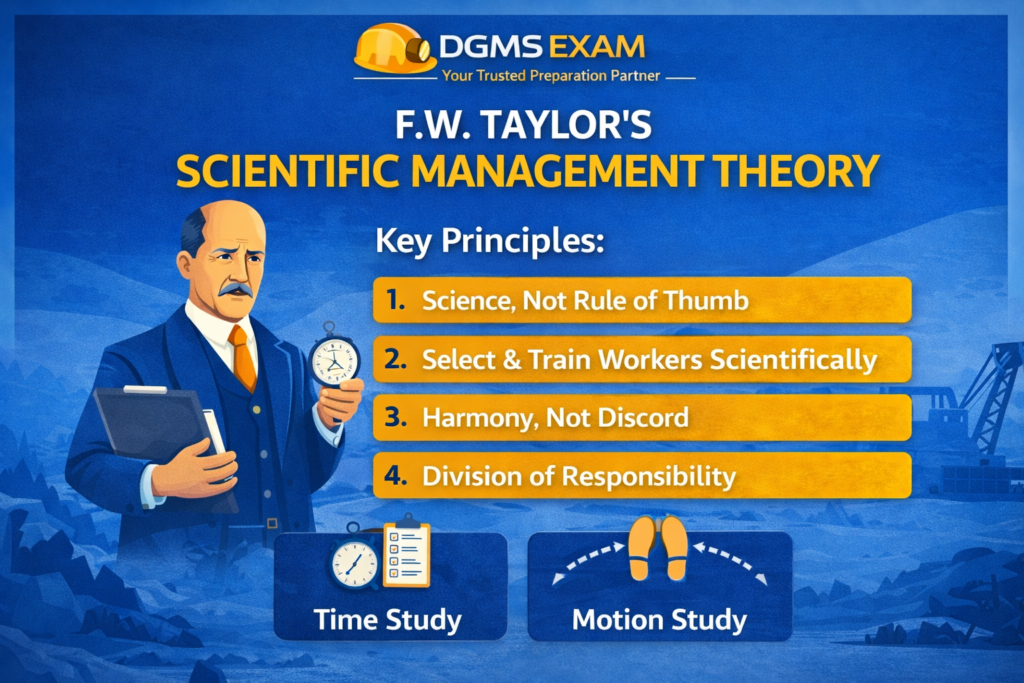 DGMS EXAM
Your Trusted Preparation Partner

F.W. TAYLOR'S
SCIENTIFIC MANAGEMENT THEORY

Key Principles:

1. Science, Not Rule of Thumb
2. Select & Train Workers Scientifically
3. Harmony, Not Discord
4. Division of Responsibility

Time Study

Motion Study